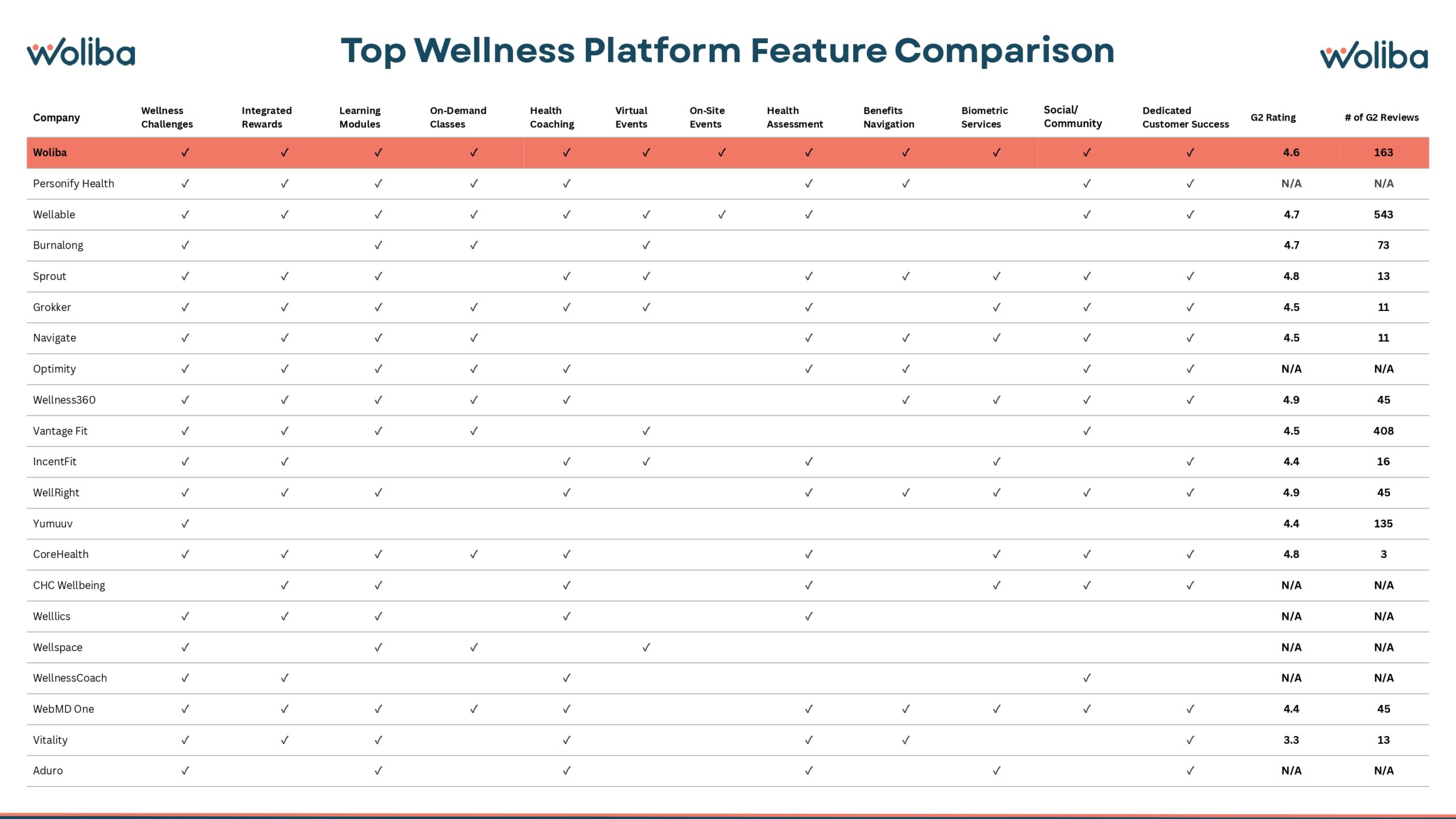 woliba

Top Wellness Platform Feature Comparison

woliba

| Company | Wellness Challenges | Integrated Rewards | Learning Modules | On-Demand Classes | Health Coaching | Virtual Events | On-Site Events | Health Assessment | Benefits Navigation | Biometric Services | Social/ Community | Dedicated Customer Success | G2 Rating | # of G2 Reviews |
|---|---|---|---|---|---|---|---|---|---|---|---|---|---|---|
| Woliba | ✓ | ✓ | ✓ | ✓ | ✓ | ✓ | ✓ | ✓ | ✓ | ✓ | ✓ | ✓ | 4.6 | 163 |
| Personify Health | ✓ | ✓ | ✓ | ✓ | ✓ | | | ✓ | ✓ | | ✓ | ✓ | N/A | N/A |
| Wellable | ✓ | ✓ | ✓ | ✓ | ✓ | ✓ | ✓ | ✓ | | | ✓ | ✓ | 4.7 | 543 |
| Burnalong | ✓ | | ✓ | ✓ | | ✓ | | | | | | | 4.7 | 73 |
| Sprout | ✓ | ✓ | ✓ | | ✓ | ✓ | | ✓ | ✓ | ✓ | ✓ | ✓ | 4.8 | 13 |
| Grokker | ✓ | ✓ | ✓ | ✓ | ✓ | ✓ | | ✓ | | ✓ | ✓ | ✓ | 4.5 | 11 |
| Navigate | ✓ | ✓ | ✓ | ✓ | | | | ✓ | ✓ | ✓ | ✓ | ✓ | 4.5 | 11 |
| Optimity | ✓ | ✓ | ✓ | ✓ | ✓ | | | ✓ | ✓ | | ✓ | ✓ | N/A | N/A |
| Wellness360 | ✓ | ✓ | ✓ | ✓ | ✓ | | | | ✓ | ✓ | ✓ | ✓ | 4.9 | 45 |
| Vantage Fit | ✓ | ✓ | ✓ | ✓ | | ✓ | | | | | ✓ | | 4.5 | 408 |
| IncentFit | ✓ | ✓ | | | ✓ | ✓ | | ✓ | | ✓ | | ✓ | 4.4 | 16 |
| WellRight | ✓ | ✓ | ✓ | | ✓ | | | ✓ | ✓ | ✓ | ✓ | ✓ | 4.9 | 45 |
| Yumuuv | ✓ | | | | | | | | | | | | 4.4 | 135 |
| CoreHealth | ✓ | ✓ | ✓ | ✓ | ✓ | | | ✓ | | ✓ | ✓ | ✓ | 4.8 | 3 |
| CHC Wellbeing | | ✓ | ✓ | | ✓ | | | ✓ | | ✓ | ✓ | ✓ | N/A | N/A |
| Welllics | ✓ | ✓ | ✓ | | ✓ | | | ✓ | | | | | N/A | N/A |
| Wellspace | ✓ | | ✓ | ✓ | | ✓ | | | | | | | N/A | N/A |
| WellnessCoach | ✓ | ✓ | | | ✓ | | | | | | ✓ | | N/A | N/A |
| WebMD One | ✓ | ✓ | ✓ | ✓ | ✓ | | | ✓ | ✓ | ✓ | ✓ | ✓ | 4.4 | 45 |
| Vitality | ✓ | ✓ | ✓ | | ✓ | | | ✓ | ✓ | | | ✓ | 3.3 | 13 |
| Aduro | ✓ | | ✓ | | ✓ | | | ✓ | | ✓ | | ✓ | N/A | N/A |